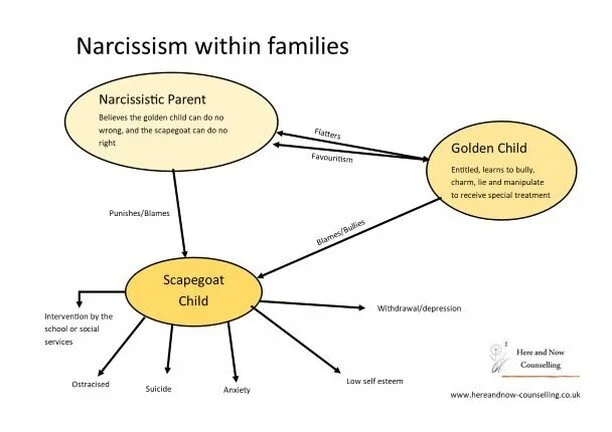 Narcissism within families

Narcissistic Parent
Believes the golden child can do no wrong, and the scapegoat can do no right

Flatters

Favouritism

Golden Child
Entitled, learns to bully, charm, lie and manipulate to receive special treatment

Punishes/Blames

Blames/Bullies

Scapegoat Child

Intervention by the school or social services

Withdrawal/depression

Ostracised

Suicide

Anxiety

Low self esteem

Here and Now Counselling

www.hereandnow-counselling.co.uk